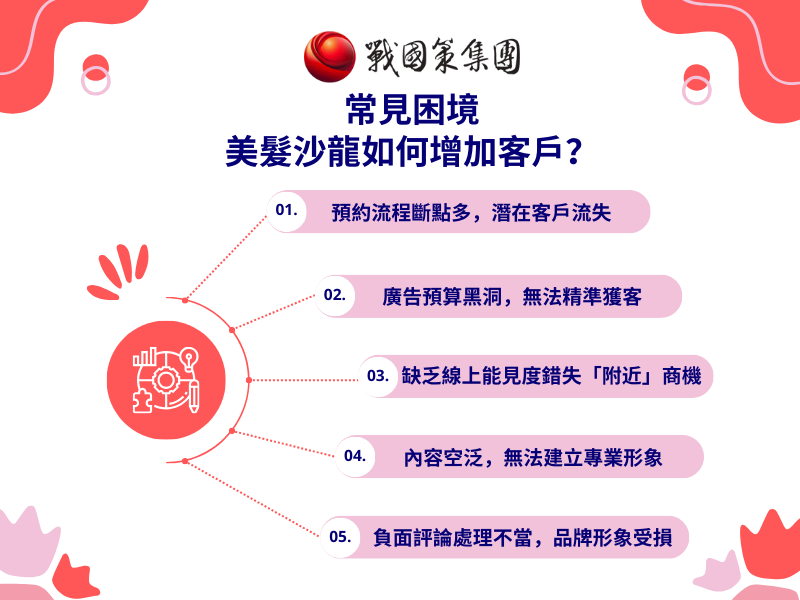 戰國策集團

常見困境
美髮沙龍如何增加客戶?

01. 預約流程斷點多，潛在客戶流失

02. 廣告預算黑洞，無法精準獲客

03. 缺乏線上能見度錯失「附近」商機

04. 內容空泛，無法建立專業形象

05. 負面評論處理不當，品牌形象受損